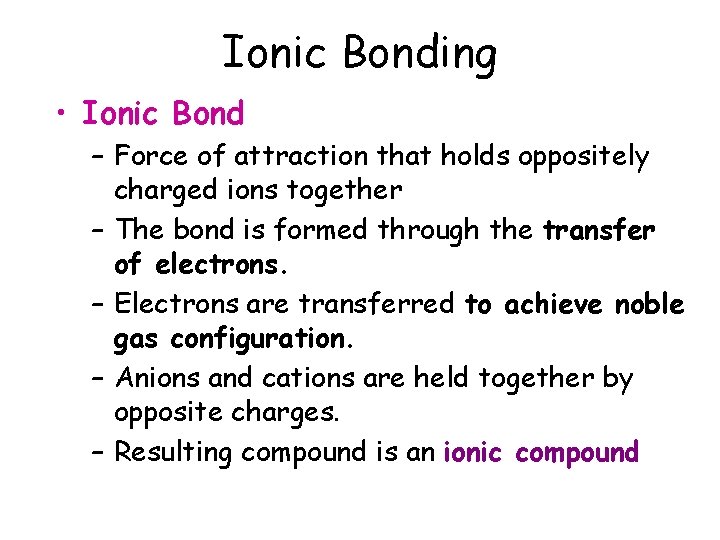 Ionic Bonding

• Ionic Bond
- Force of attraction that holds oppositely charged ions together
- The bond is formed through the transfer of electrons.
- Electrons are transferred to achieve noble gas configuration.
- Anions and cations are held together by opposite charges.
- Resulting compound is an ionic compound